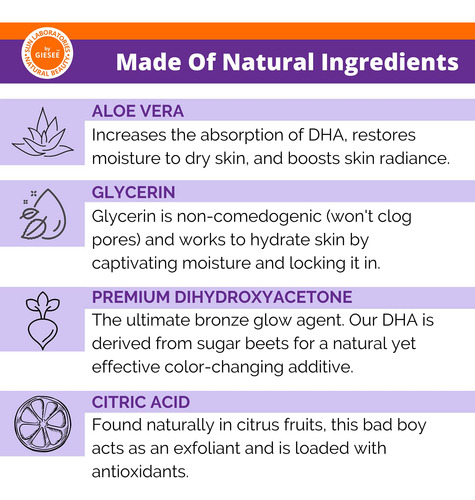 SUN LABORATORIES by GIESEE NATURAL BEAUTY

Made Of Natural Ingredients

ALOE VERA
Increases the absorption of DHA, restores moisture to dry skin, and boosts skin radiance.

GLYCERIN
Glycerin is non-comedogenic (won't clog pores) and works to hydrate skin by captivating moisture and locking it in.

PREMIUM DIHYDROXYACETONE
The ultimate bronze glow agent. Our DHA is derived from sugar beets for a natural yet effective color-changing additive.

CITRIC ACID
Found naturally in citrus fruits, this bad boy acts as an exfoliant and is loaded with antioxidants.